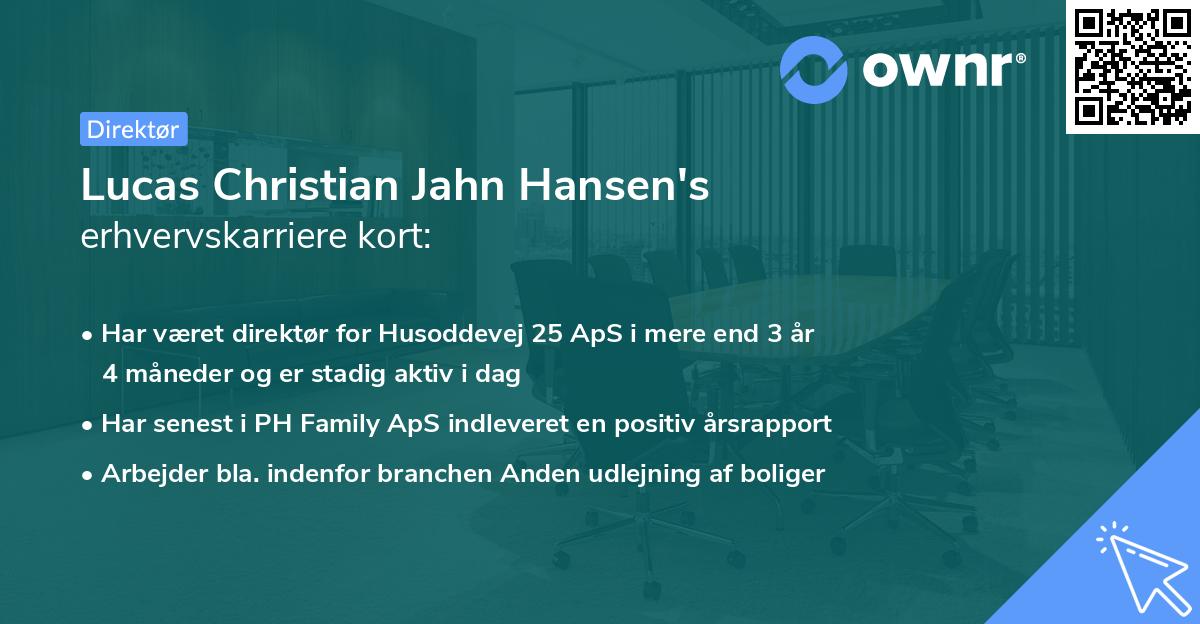 ownr®

Direktør

Lucas Christian Jahn Hansen's erhvervskarriere kort:

• Har været direktør for Husoddevej 25 ApS i mere end 3 år 4 måneder og er stadig aktiv i dag

• Har senest i PH Family ApS indleveret en positiv årsrapport

• Arbejder bla. indenfor branchen Anden udlejning af boliger